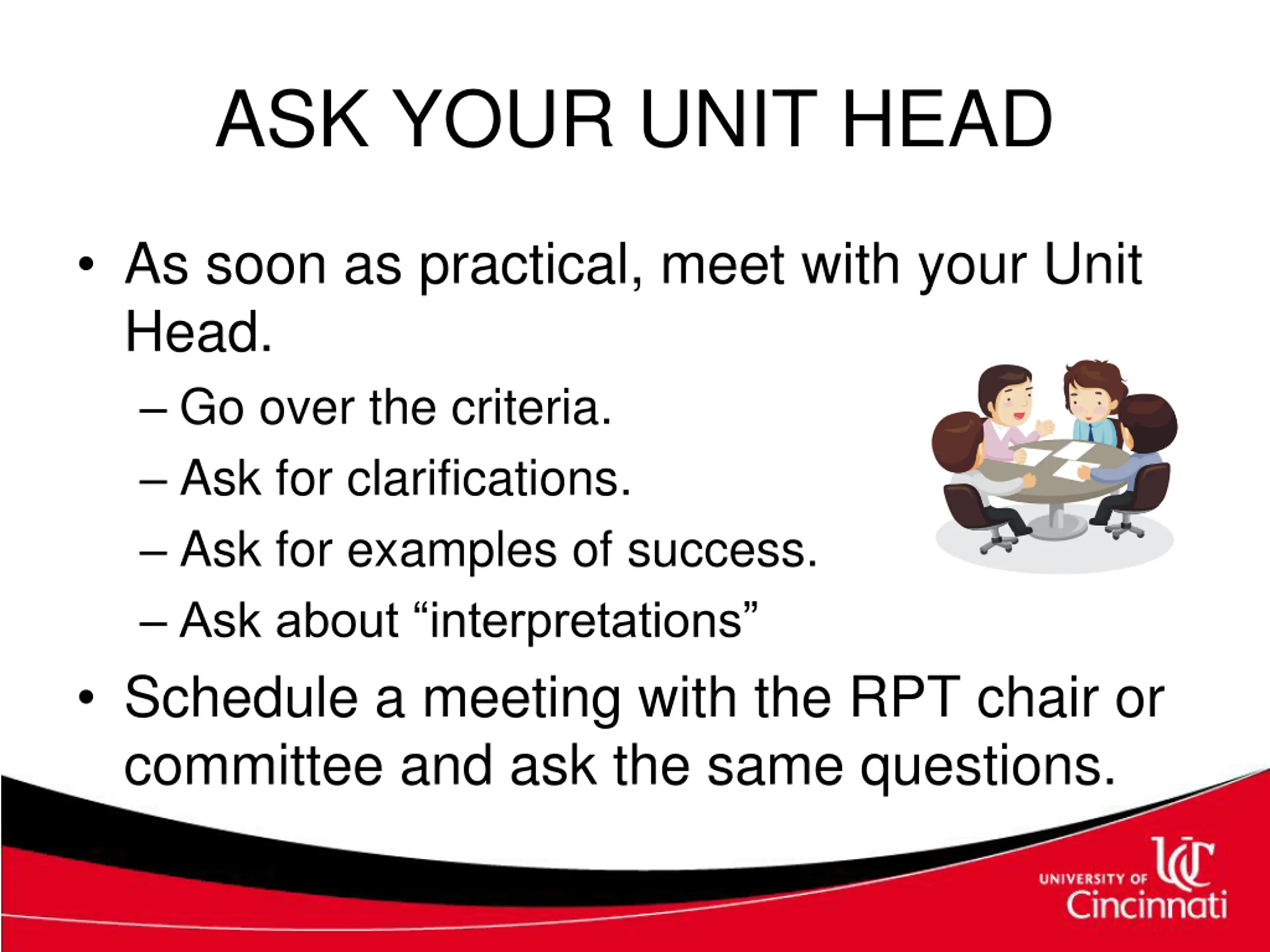 ASK YOUR UNIT HEAD

• As soon as practical, meet with your Unit Head.
– Go over the criteria.
– Ask for clarifications.
– Ask for examples of success.
– Ask about “interpretations”

• Schedule a meeting with the RPT chair or committee and ask the same questions.

UC
UNIVERSITY OF Cincinnati